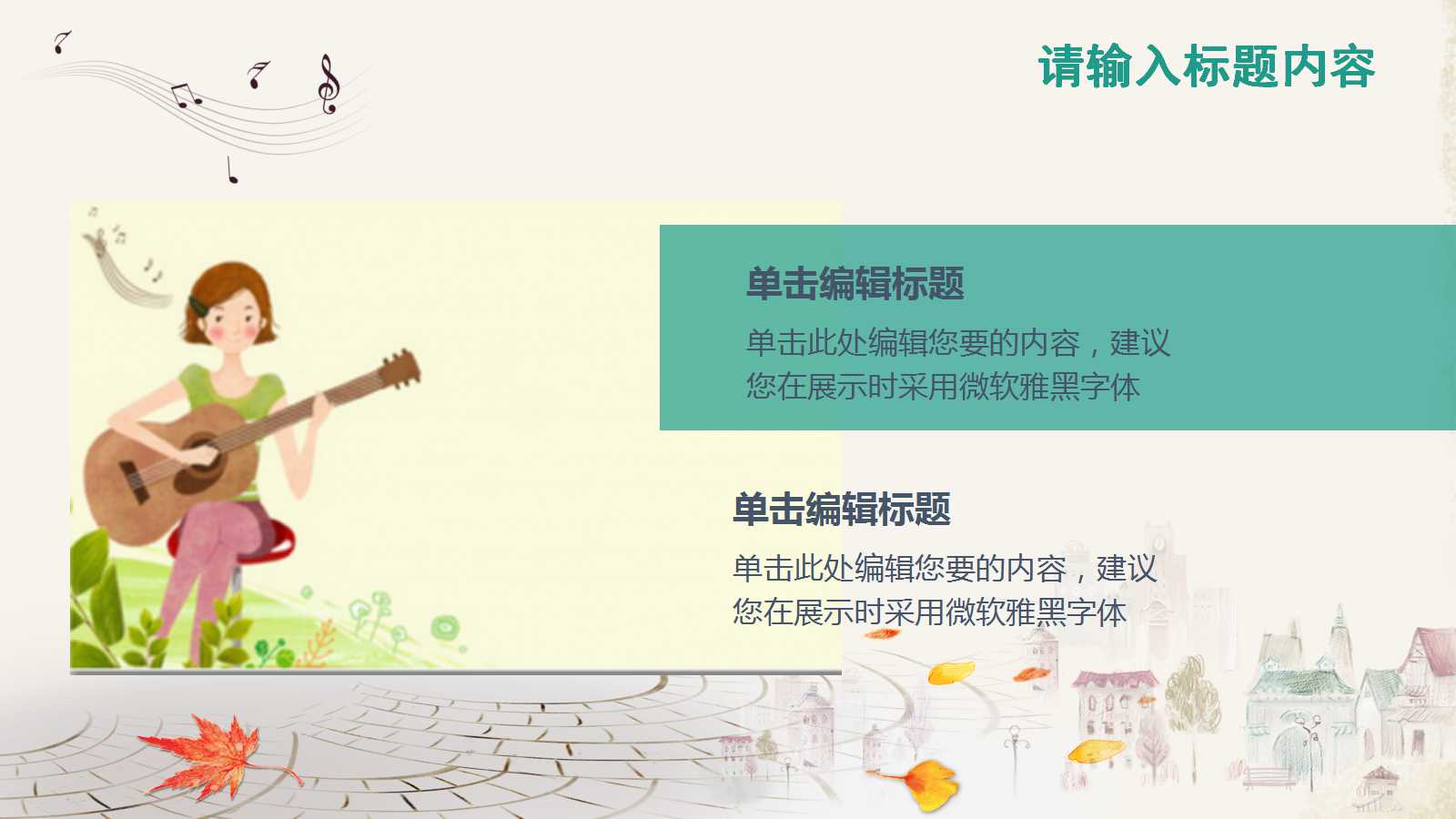 请输入标题内容

单击编辑标题

单击此处编辑您要的内容，建议您在展示时采用微软雅黑字体

单击编辑标题

单击此处编辑您要的内容，建议您在展示时采用微软雅黑字体